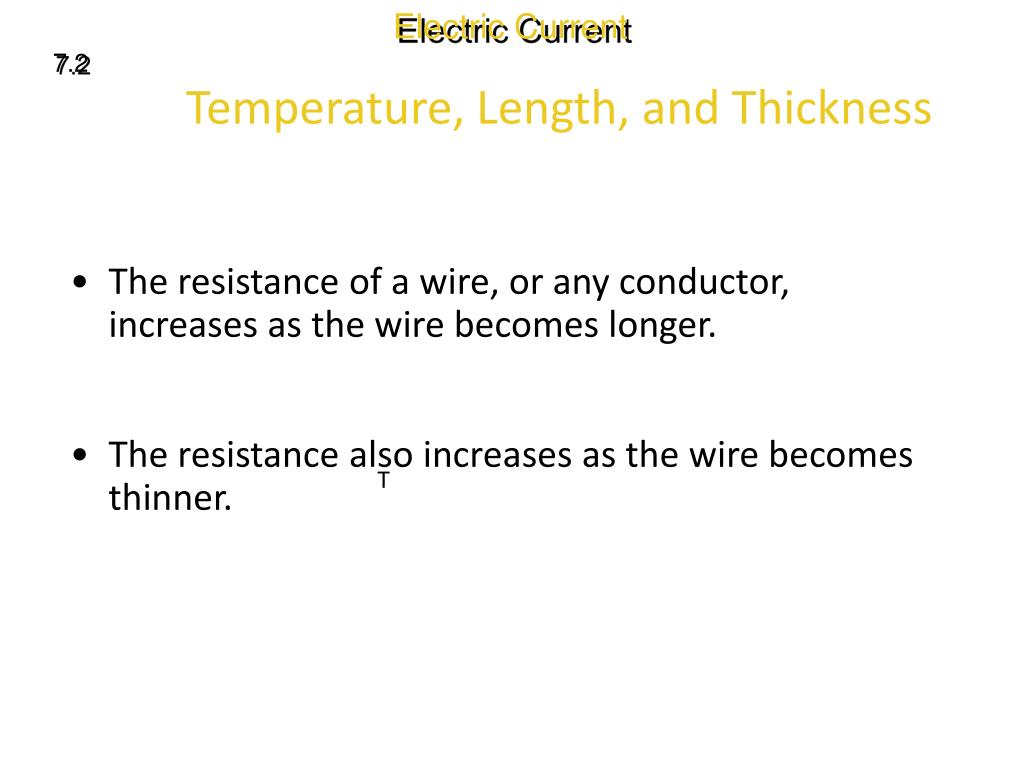 Electric Current

7.2

Temperature, Length, and Thickness

• The resistance of a wire, or any conductor, increases as the wire becomes longer.

• The resistance also increases as the wire becomes thinner.

T